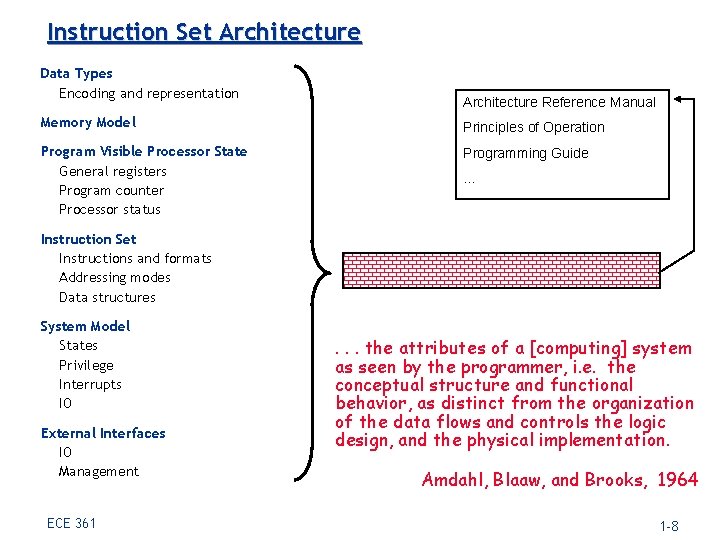 Instruction Set Architecture

Data Types
Encoding and representation

Memory Model

Program Visible Processor State
General registers
Program counter
Processor status

Instruction Set
Instructions and formats
Addressing modes
Data structures

System Model
States
Privilege
Interrupts
IO

External Interfaces
IO
Management

Architecture Reference Manual
Principles of Operation
Programming Guide
...

. . . the attributes of a [computing] system as seen by the programmer, i.e. the conceptual structure and functional behavior, as distinct from the organization of the data flows and controls the logic design, and the physical implementation.

Amdahl, Blaaw, and Brooks, 1964

ECE 361

1-8